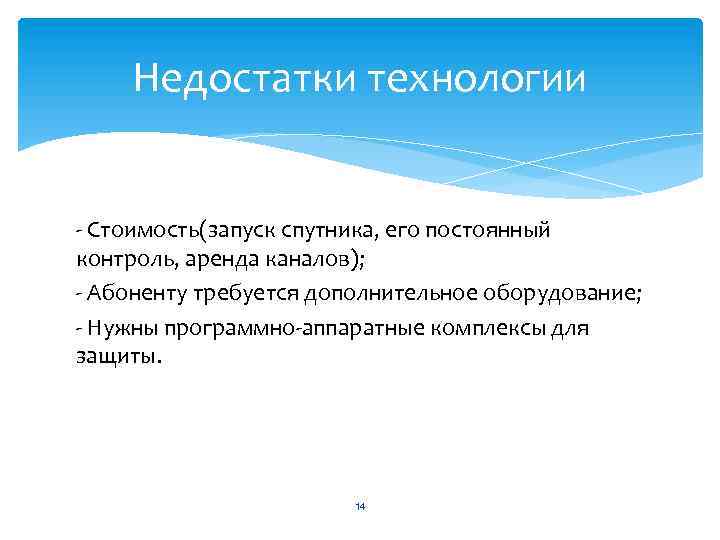 Недостатки технологии

- Стоимость(запуск спутника, его постоянный контроль, аренда каналов);

- Абоненту требуется дополнительное оборудование;

- Нужны программно-аппаратные комплексы для защиты.

14